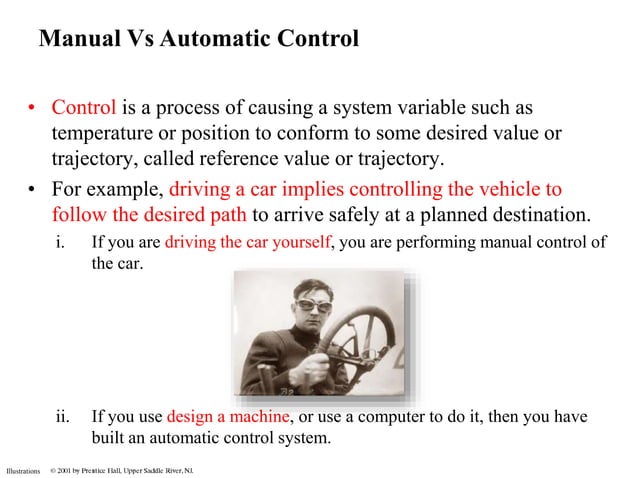 Manual Vs Automatic Control

• Control is a process of causing a system variable such as temperature or position to conform to some desired value or trajectory, called reference value or trajectory.

• For example, driving a car implies controlling the vehicle to follow the desired path to arrive safely at a planned destination.

i. If you are driving the car yourself, you are performing manual control of the car.

ii. If you use design a machine, or use a computer to do it, then you have built an automatic control system.

Illustrations © 2001 by Prentice Hall, Upper Saddle River, NJ.